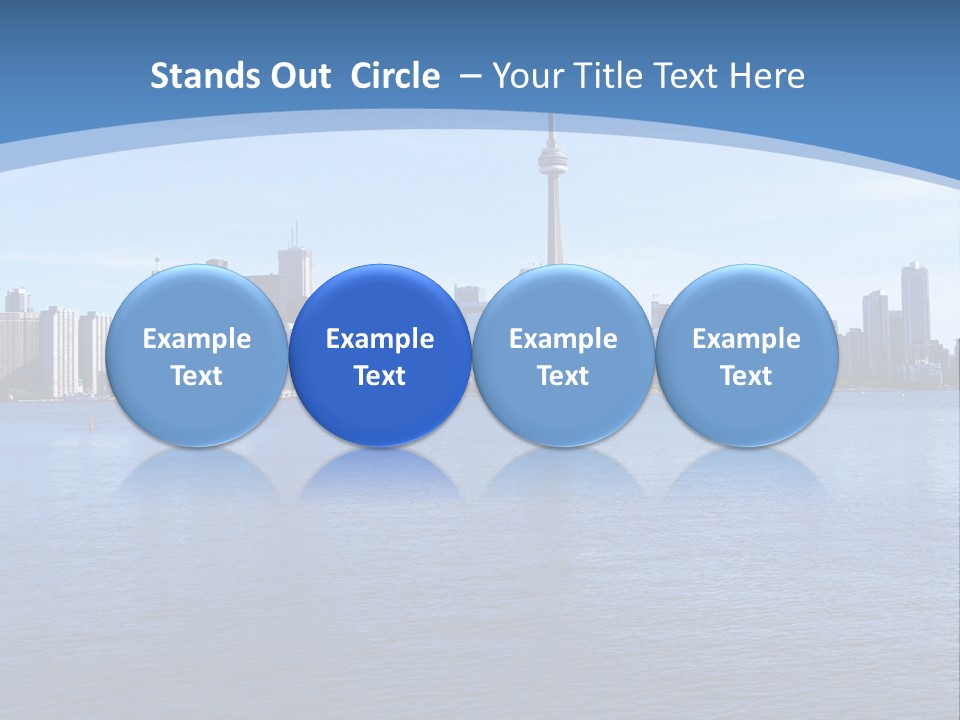 Stands Out Circle – Your Title Text Here

Example Text

Example Text

Example Text

Example Text